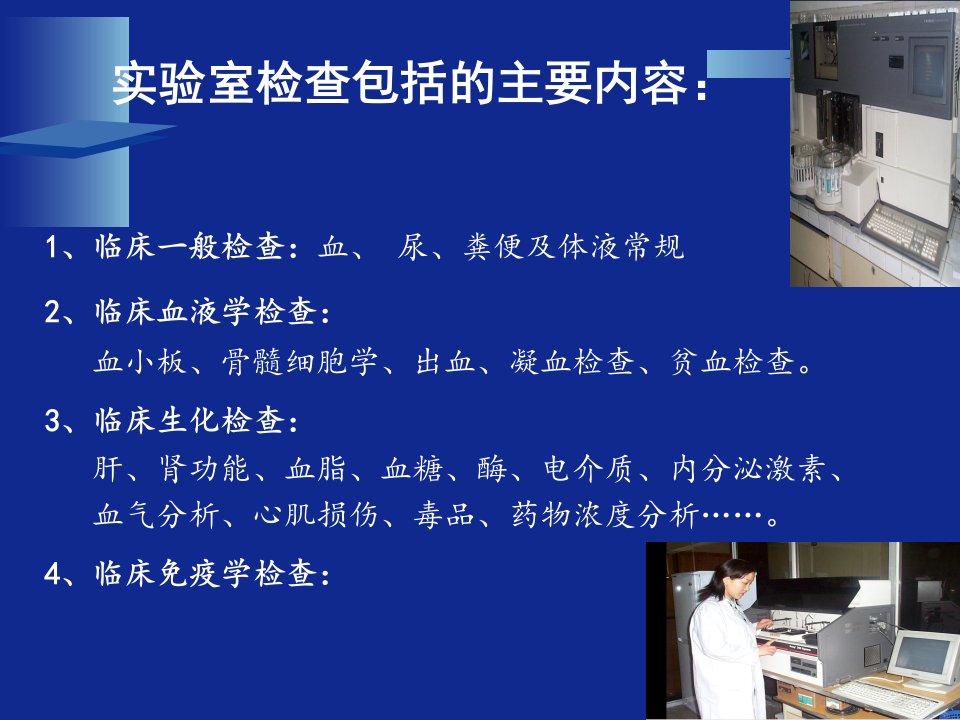 实验室检查包括的主要内容：

1、临床一般检查：血、 尿、粪便及体液常规

2、临床血液学检查：
血小板、骨髓细胞学、出血、凝血检查、贫血检查。

3、临床生化检查：
肝、肾功能、血脂、血糖、酶、电介质、内分泌激素、血气分析、心肌损伤、毒品、药物浓度分析……。

4、临床免疫学检查：